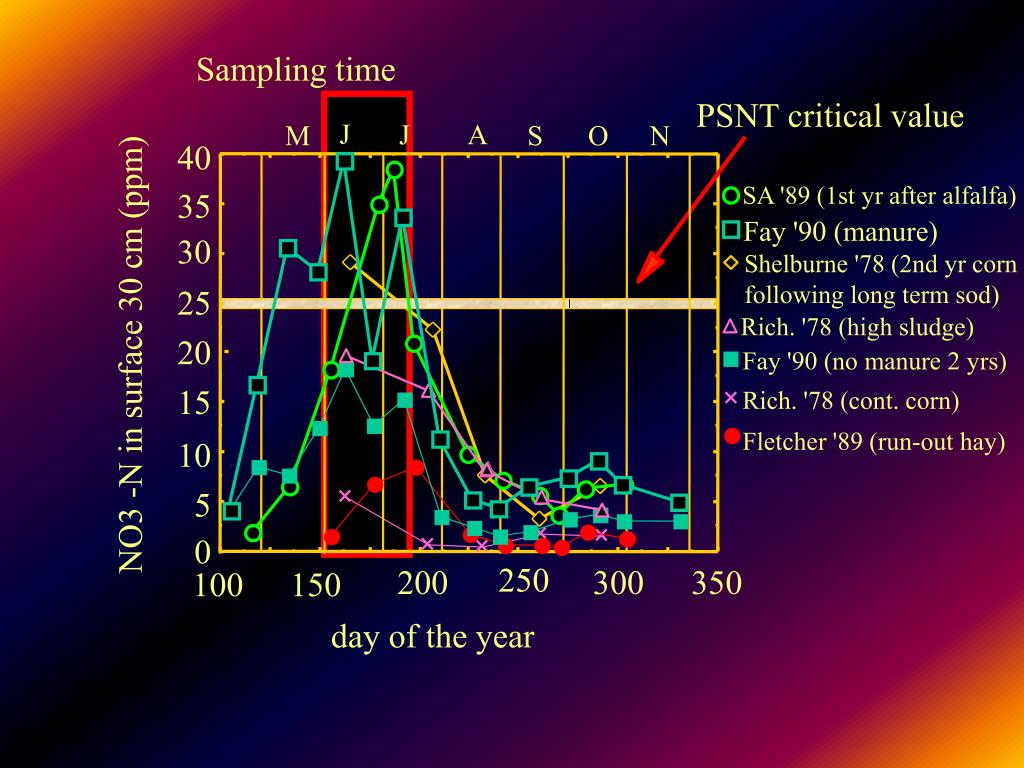 Sampling time

PSNT critical value

M J J A S O N

NO3 -N in surface 30 cm (ppm)

40
35
30
25
20
15
10
5
0

100 150 200 250 300 350

day of the year

SA '89 (1st yr after alfalfa)
Fay '90 (manure)
Shelburne '78 (2nd yr corn following long term sod)
Rich. '78 (high sludge)
Fay '90 (no manure 2 yrs)
Rich. '78 (cont. corn)
Fletcher '89 (run-out hay)